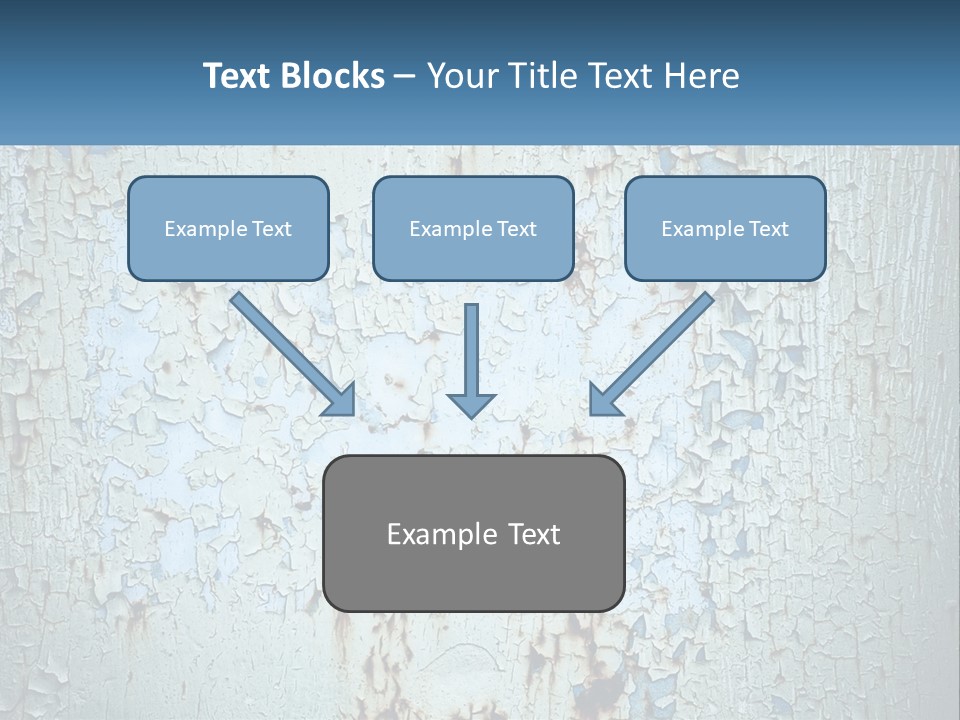 Text Blocks – Your Title Text Here

Example Text

Example Text

Example Text

Example Text